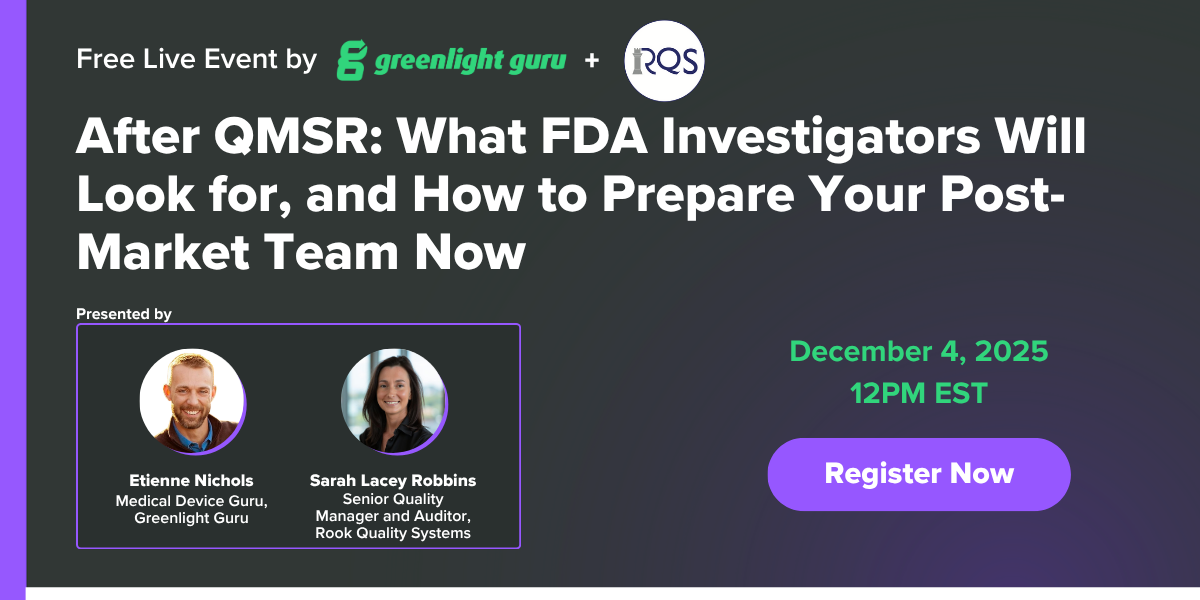 Free Live Event by greenlight guru + RQS

After QMSR: What FDA Investigators Will Look for, and How to Prepare Your Post-Market Team Now

Presented by

Etienne Nichols
Medical Device Guru, Greenlight Guru

Sarah Lacey Robbins
Senior Quality Manager and Auditor, Rook Quality Systems

December 4, 2025
12PM EST

Register Now